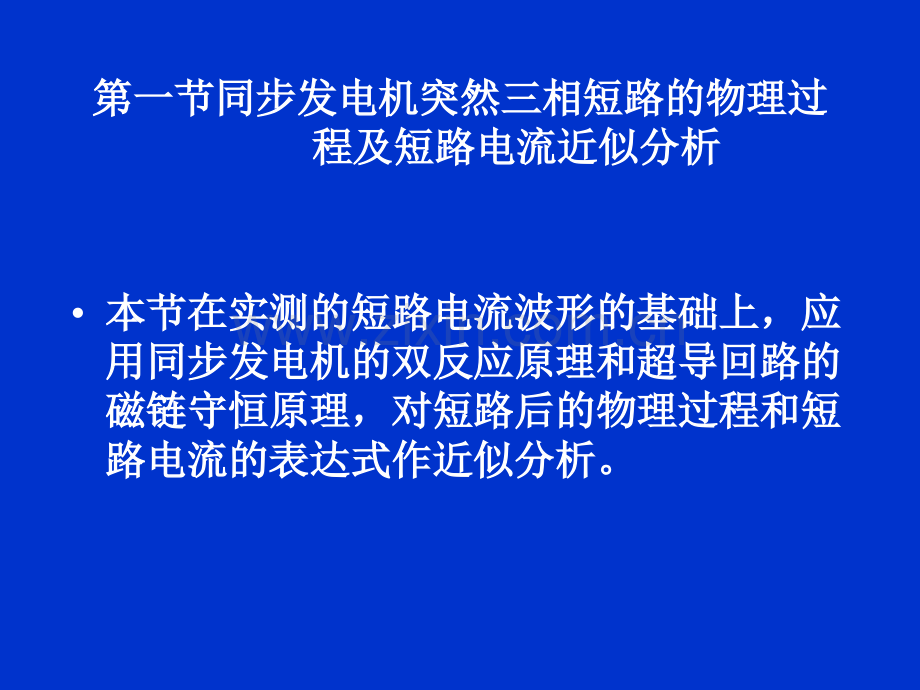 第一节同步发电机突然三相短路的物理过程及短路电流近似分析

• 本节在实测的短路电流波形的基础上，应用同步发电机的双反应原理和超导回路的磁链守恒原理，对短路后的物理过程和短路电流的表达式作近似分析。